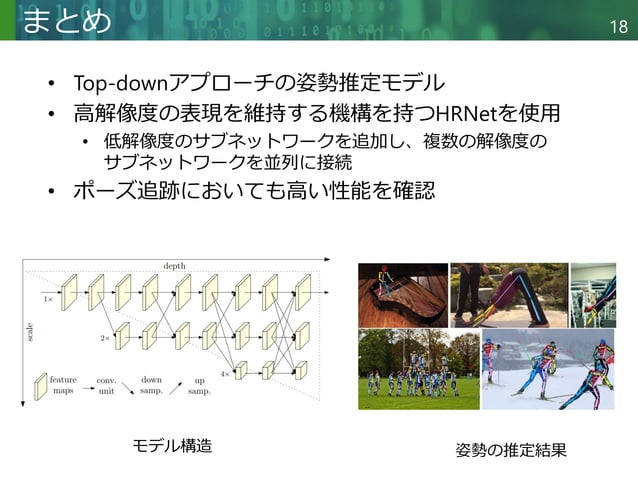 まとめ

18

• Top-downアプローチの姿勢推定モデル
• 高解像度の表現を維持する機構を持つHRNetを使用
  • 低解像度のサブネットワークを追加し、複数の解像度のサブネットワークを並列に接続
• ポーズ追跡においても高い性能を確認

depth
scale
1×
2×
4×
feature maps
conv. unit
down samp.
up samp.

モデル構造

姿勢の推定結果